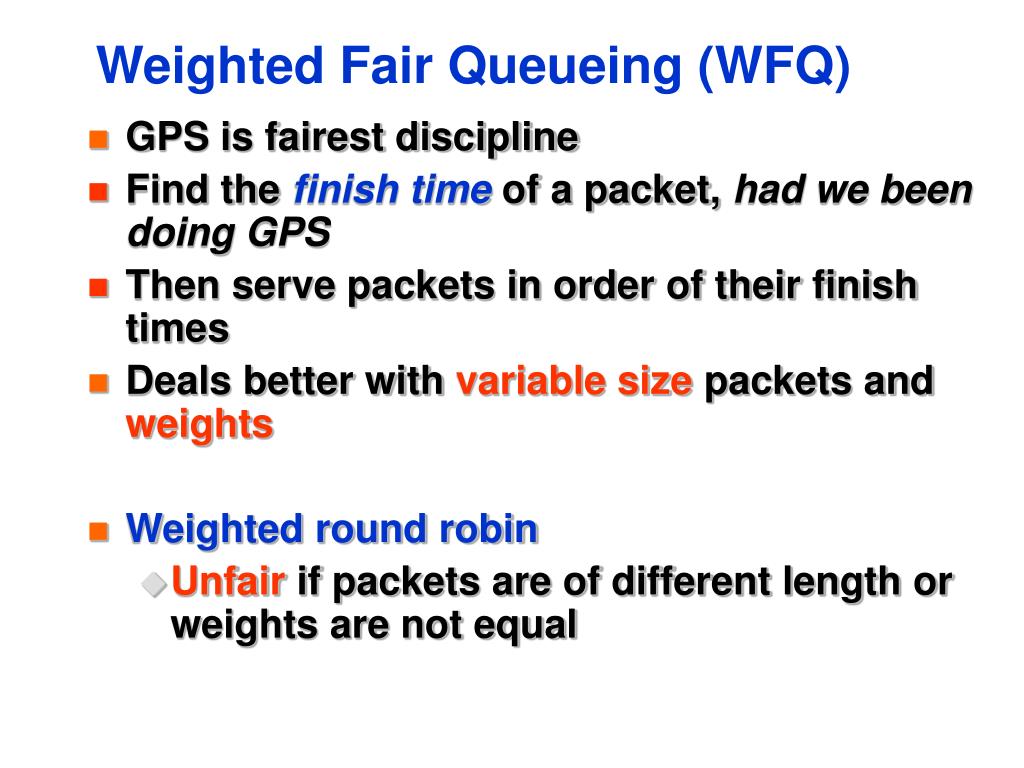 Weighted Fair Queueing (WFQ)

GPS is fairest discipline

Find the finish time of a packet, had we been doing GPS

Then serve packets in order of their finish times

Deals better with variable size packets and weights

Weighted round robin

Unfair if packets are of different length or weights are not equal